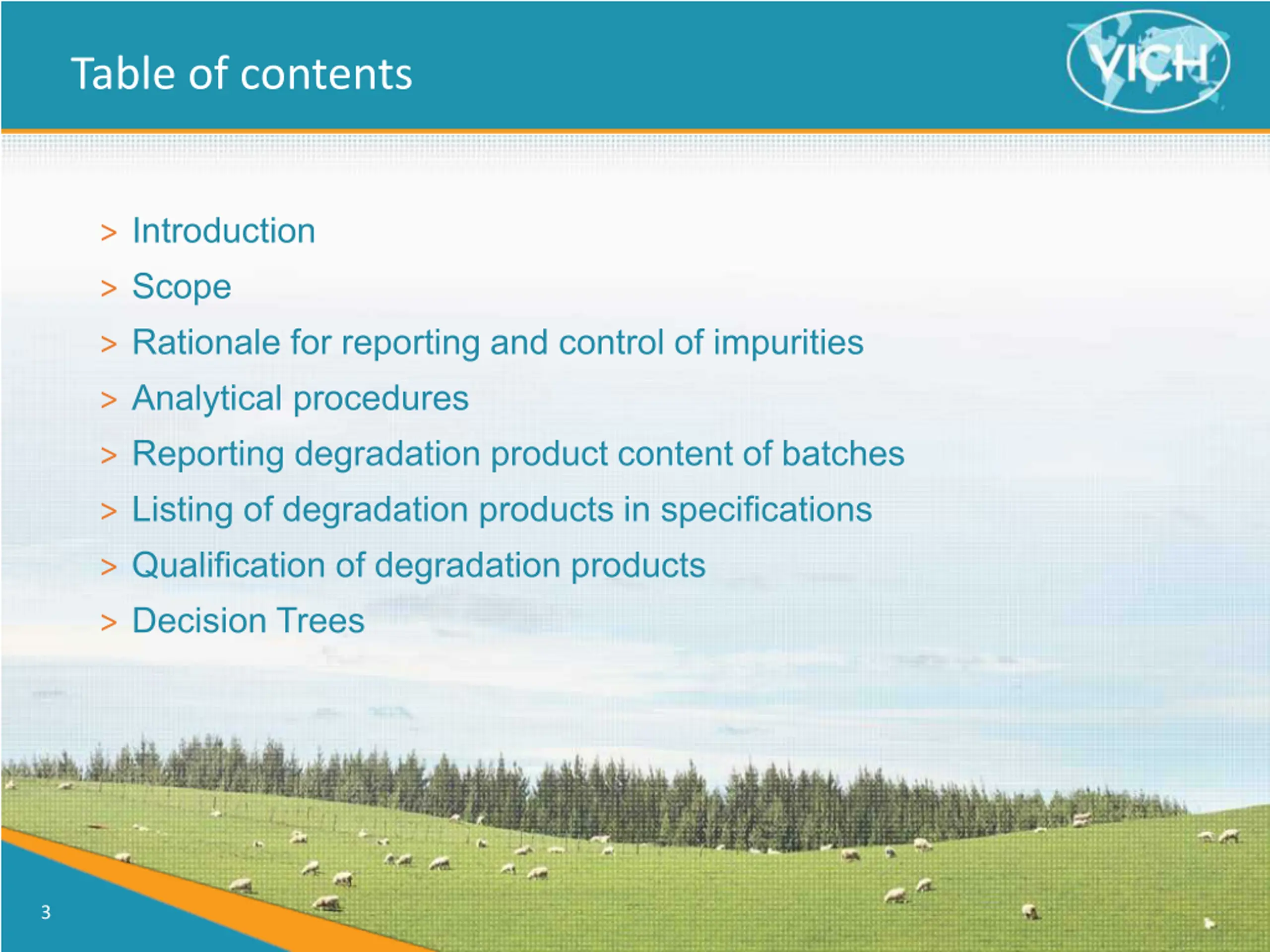 Table of contents

VICH

> Introduction
> Scope
> Rationale for reporting and control of impurities
> Analytical procedures
> Reporting degradation product content of batches
> Listing of degradation products in specifications
> Qualification of degradation products
> Decision Trees

3